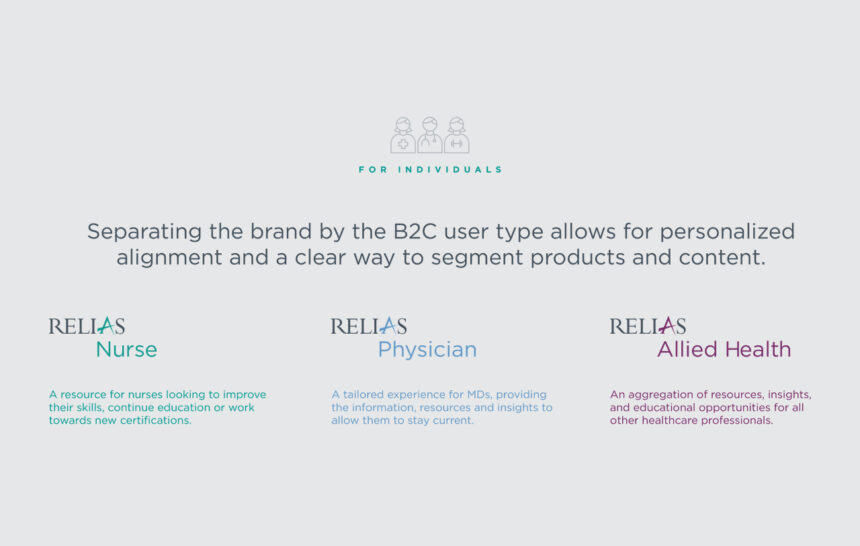 FOR INDIVIDUALS

Separating the brand by the B2C user type allows for personalized alignment and a clear way to segment products and content.

RELIAS
Nurse

A resource for nurses looking to improve their skills, continue education or work towards new certifications.

RELIAS
Physician

A tailored experience for MDs, providing the information, resources and insights to allow them to stay current.

RELIAS
Allied Health

An aggregation of resources, insights, and educational opportunities for all other healthcare professionals.